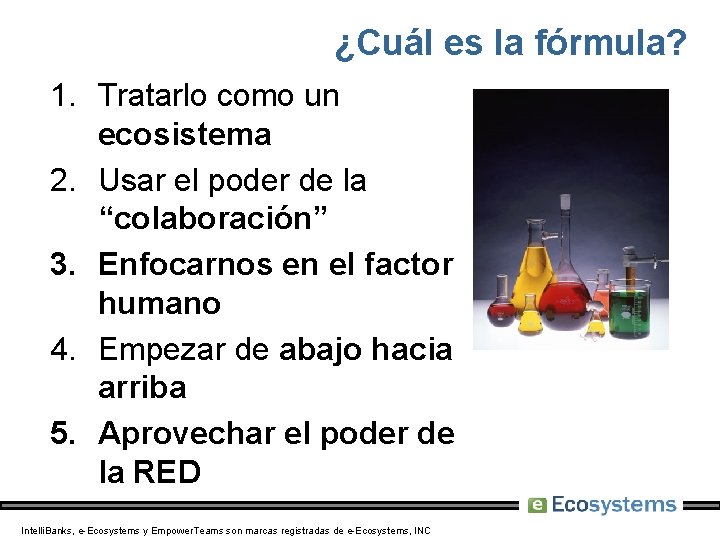 ¿Cuál es la fórmula?

1. Tratarlo como un ecosistema
2. Usar el poder de la “colaboración”
3. Enfocarnos en el factor humano
4. Empezar de abajo hacia arriba
5. Aprovechar el poder de la RED

e Ecosystems

IntelliBanks, e-Ecosystems y EmpowerTeams son marcas registradas de e-Ecosystems, INC